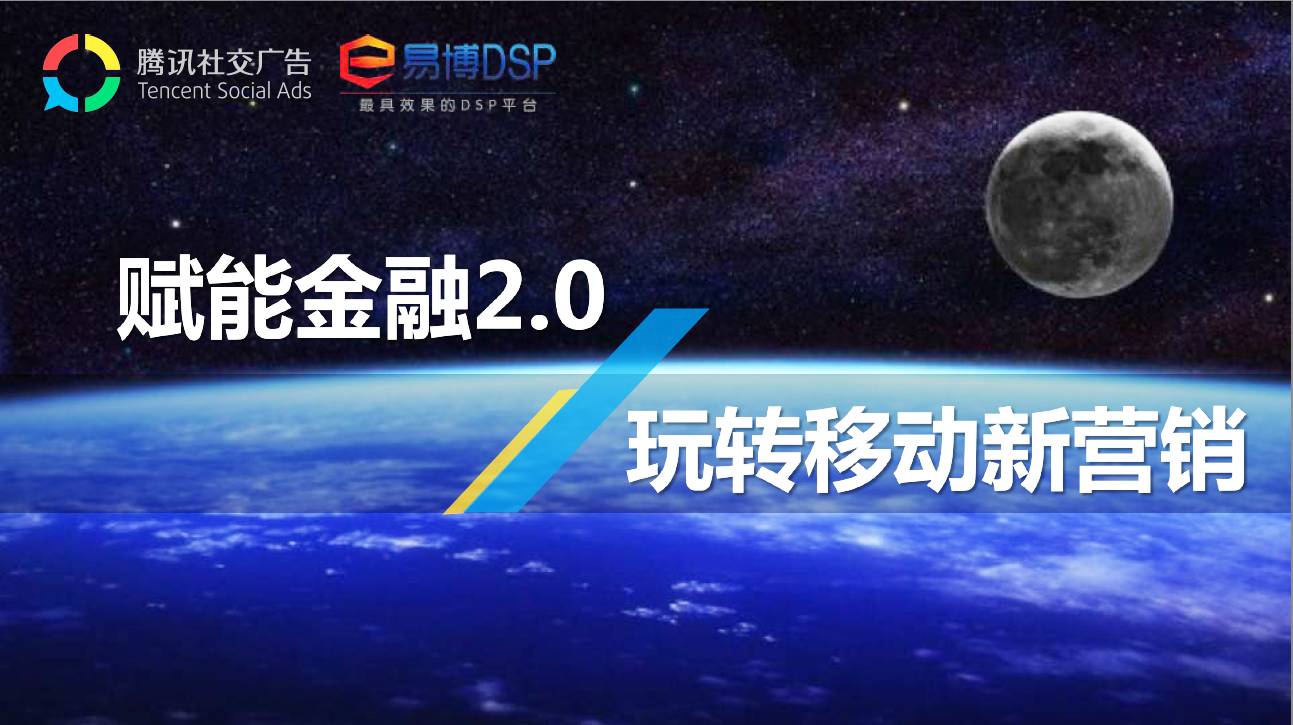 腾讯社交广告
Tencent Social Ads

易博DSP
最具效果的DSP平台

赋能金融2.0

玩转移动新营销